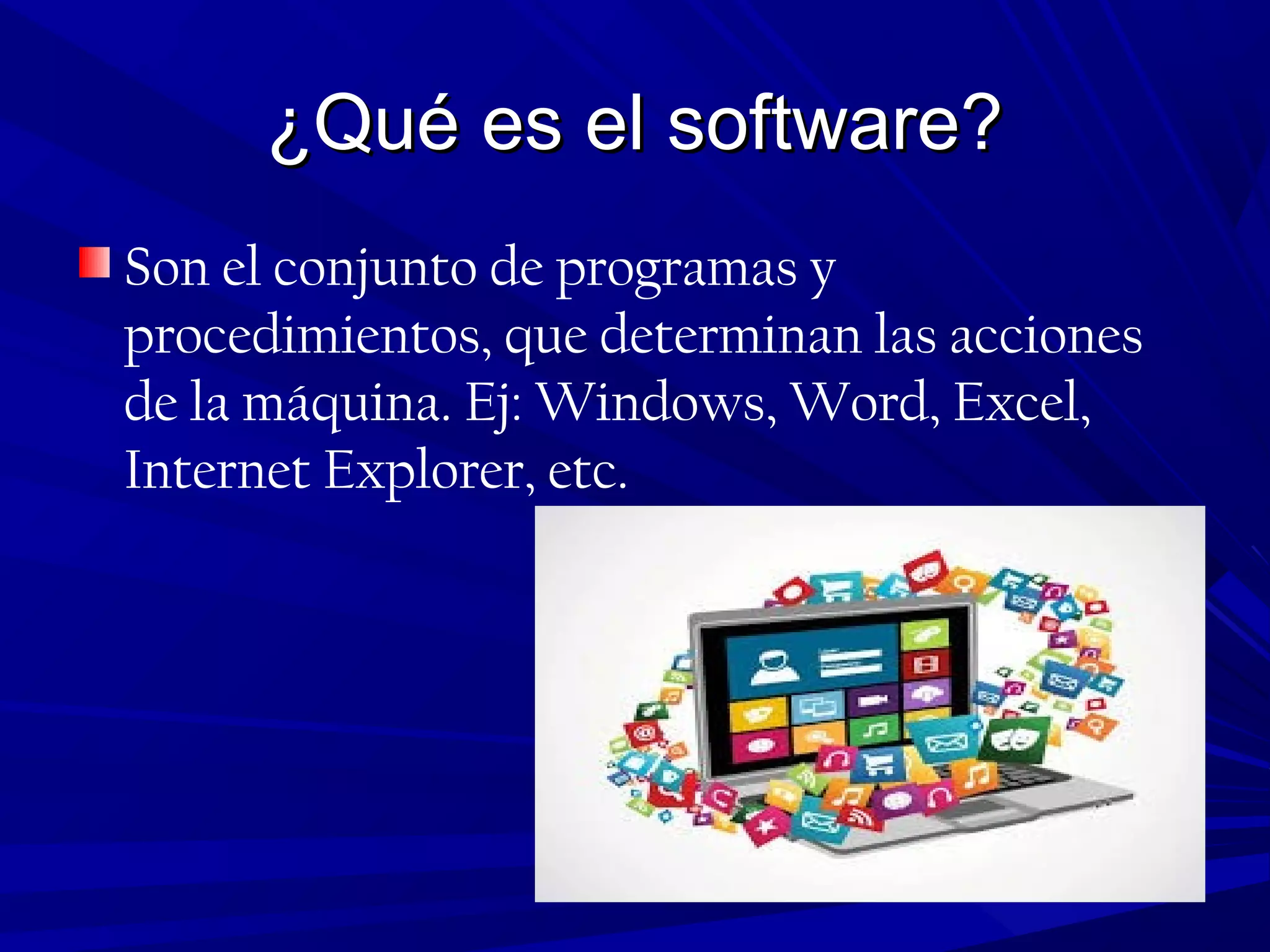 ¿Qué es el software?

Son el conjunto de programas y procedimientos, que determinan las acciones de la máquina. Ej: Windows, Word, Excel, Internet Explorer, etc.